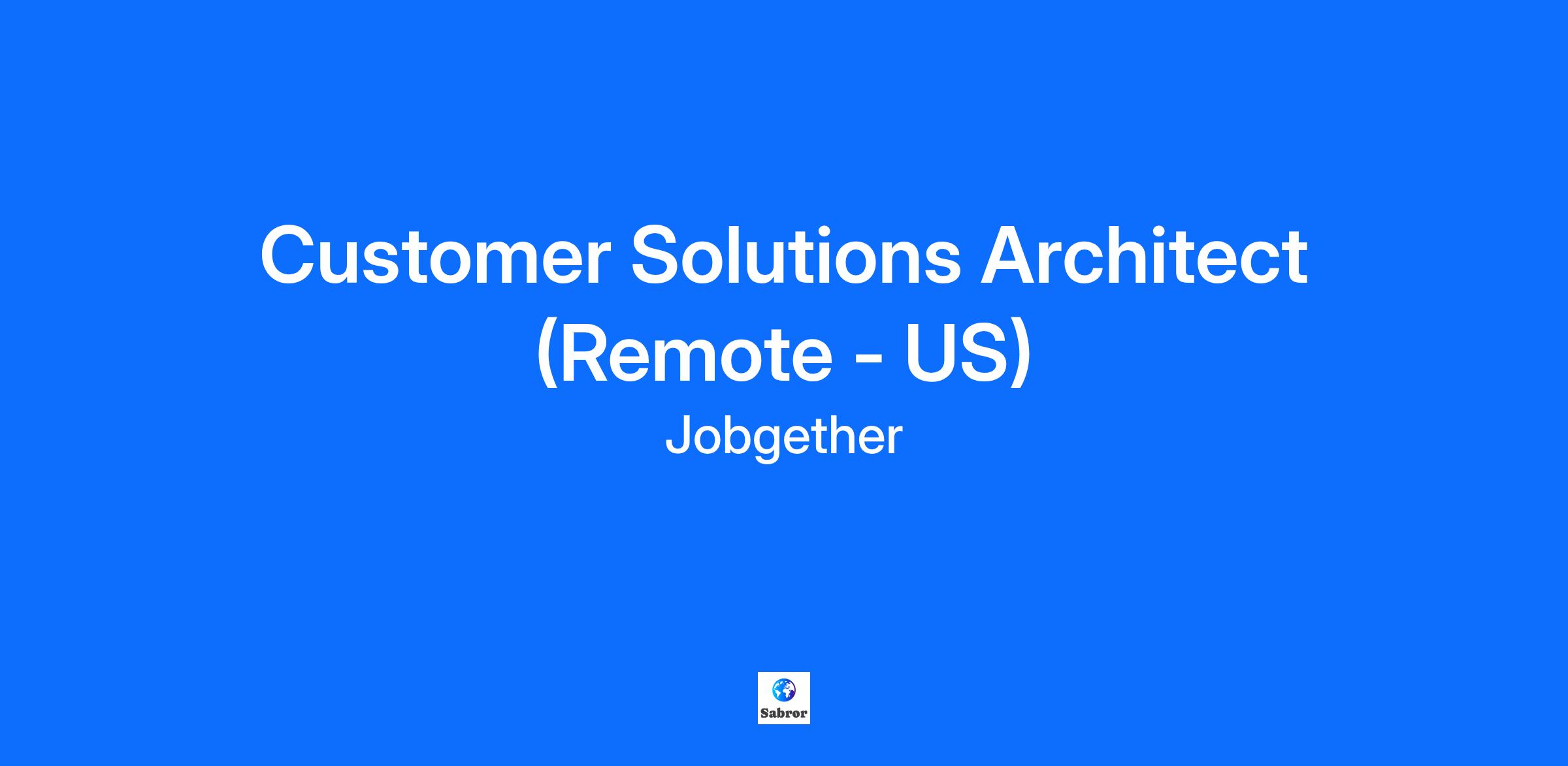 Customer Solutions Architect (Remote - US)

Jobgether

Sabror